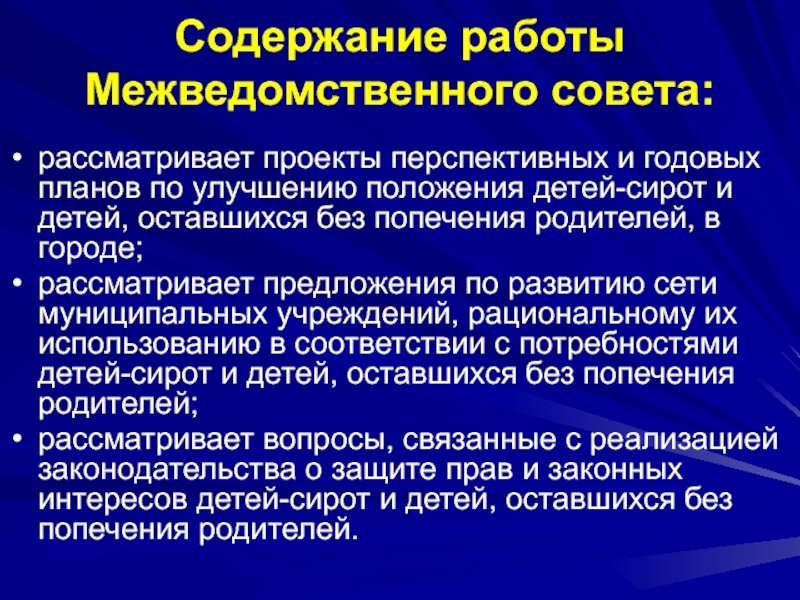 Содержание работы Межведомственного совета:

• рассматривает проекты перспективных и годовых планов по улучшению положения детей-сирот и детей, оставшихся без попечения родителей, в городе;

• рассматривает предложения по развитию сети муниципальных учреждений, рациональному их использованию в соответствии с потребностями детей-сирот и детей, оставшихся без попечения родителей;

• рассматривает вопросы, связанные с реализацией законодательства о защите прав и законных интересов детей-сирот и детей, оставшихся без попечения родителей.